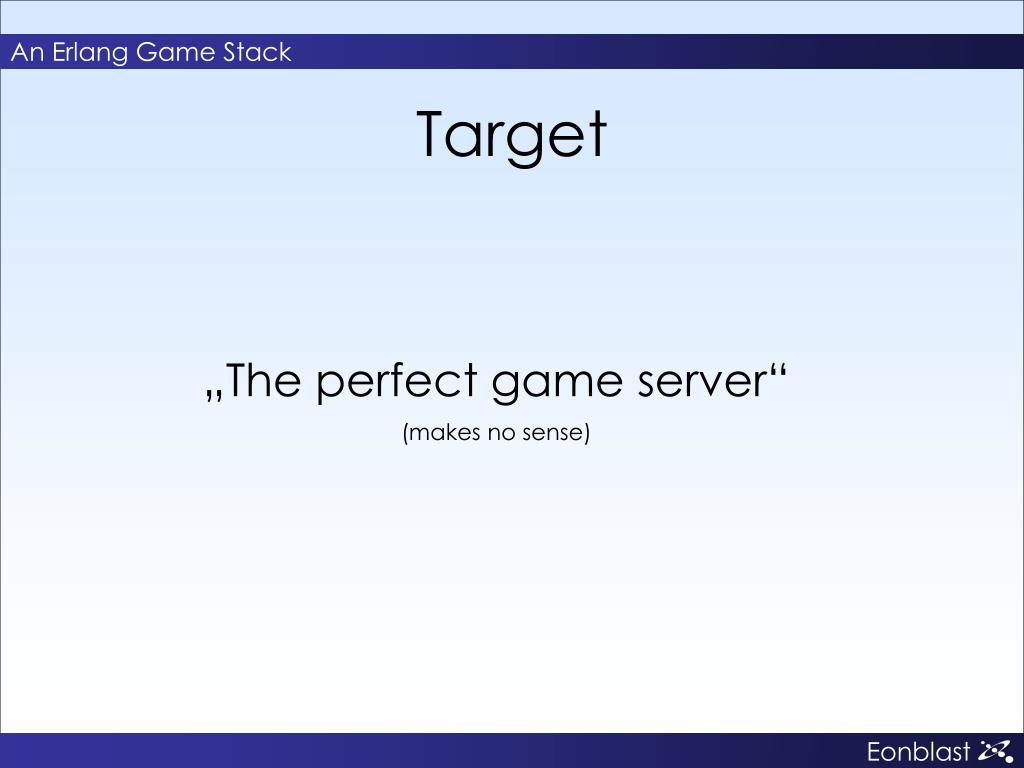 An Erlang Game Stack

Target

„The perfect game server“

(makes no sense)

Eonblast